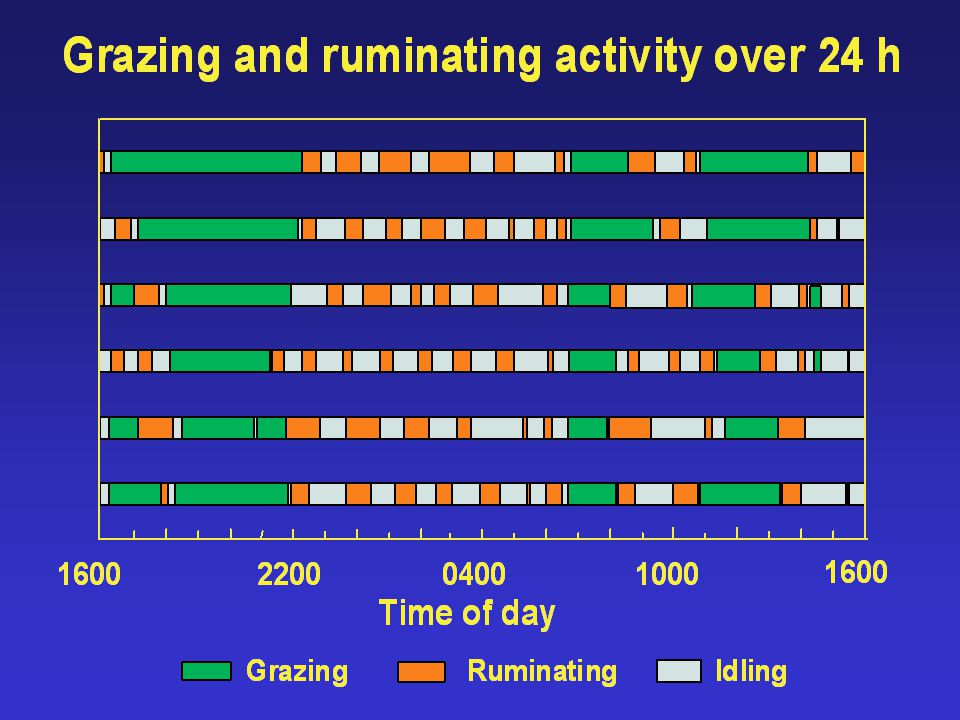 Grazing and ruminating activity over 24 h

1600
2200
0400
1000
1600
Time of day

Grazing
Ruminating
Idling